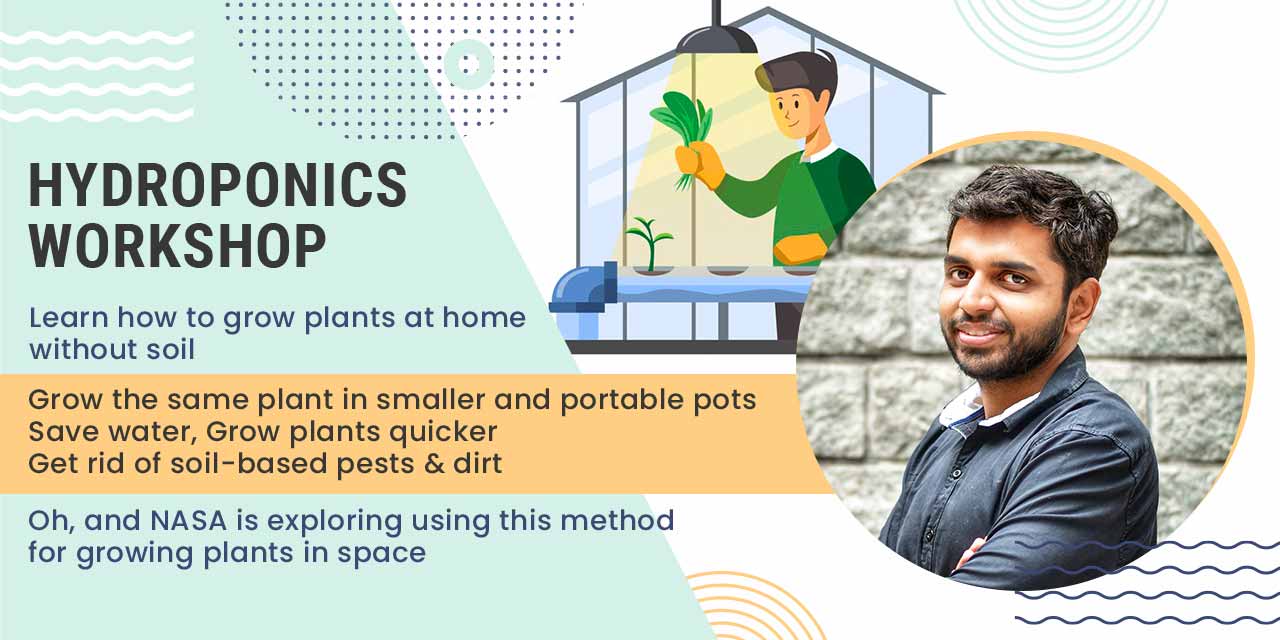 HYDROPONICS WORKSHOP

Learn how to grow plants at home without soil

Grow the same plant in smaller and portable pots
Save water, Grow plants quicker
Get rid of soil-based pests & dirt

Oh, and NASA is exploring using this method for growing plants in space